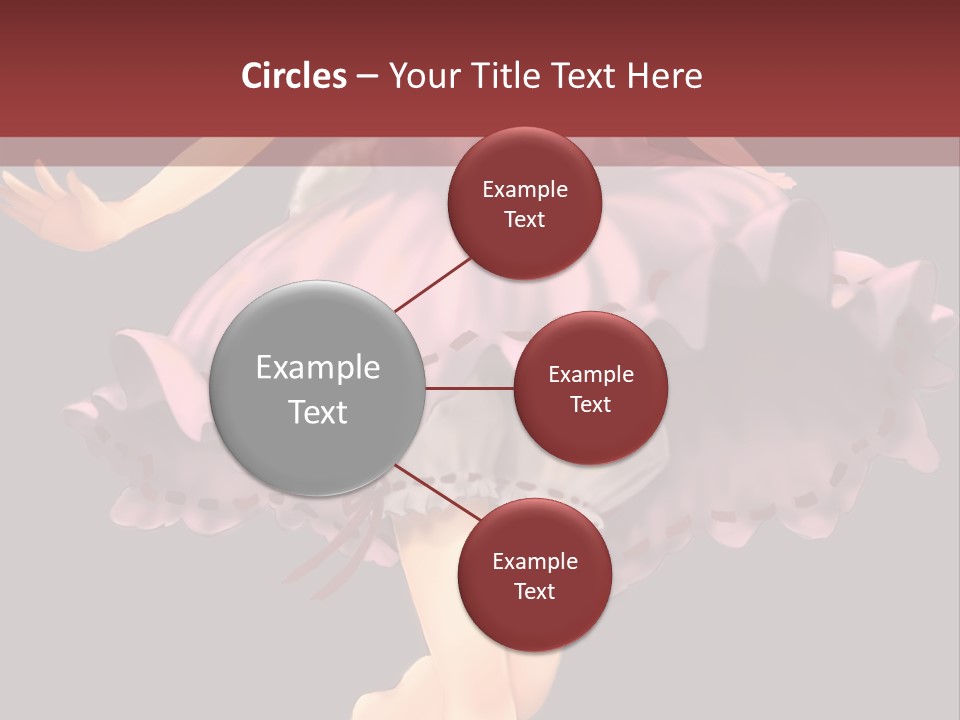 Circles – Your Title Text Here

Example Text

Example Text

Example Text

Example Text